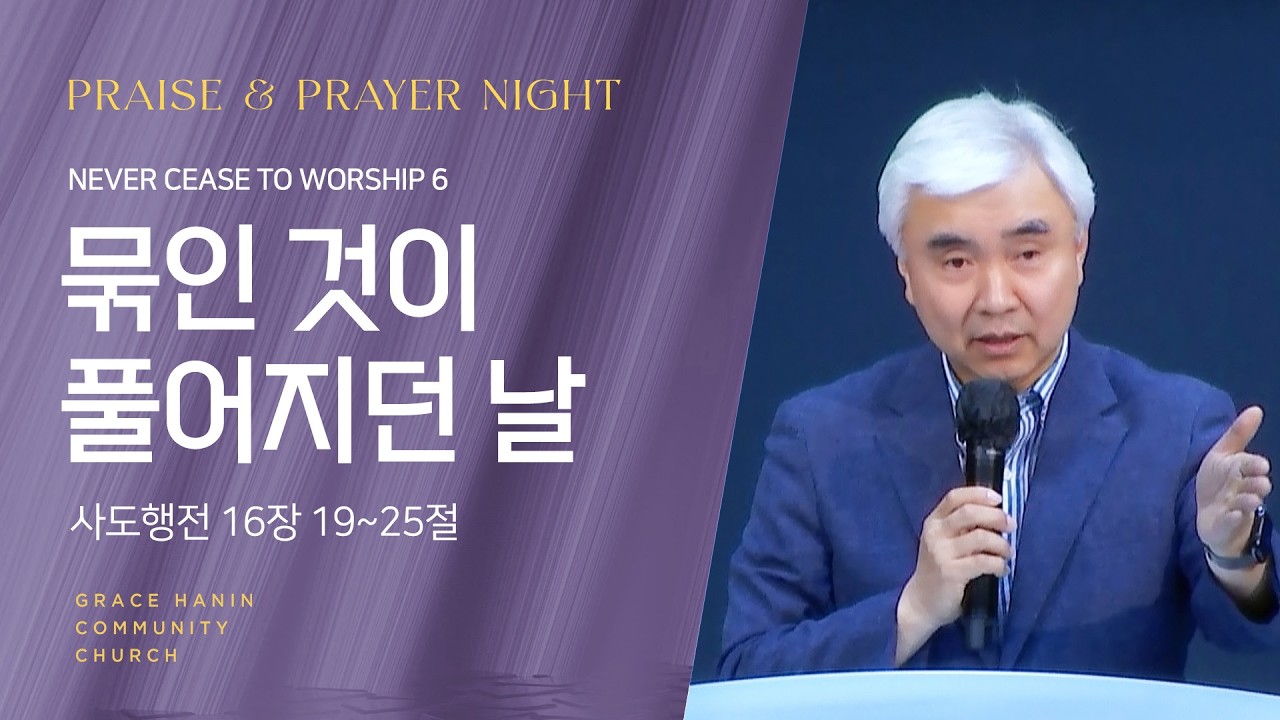 PRAISE & PRAYER NIGHT

NEVER CEASE TO WORSHIP 6

묶인 것이
풀어지던 날

사도행전 16장 19~25절

GRACE HANIN
COMMUNITY
CHURCH